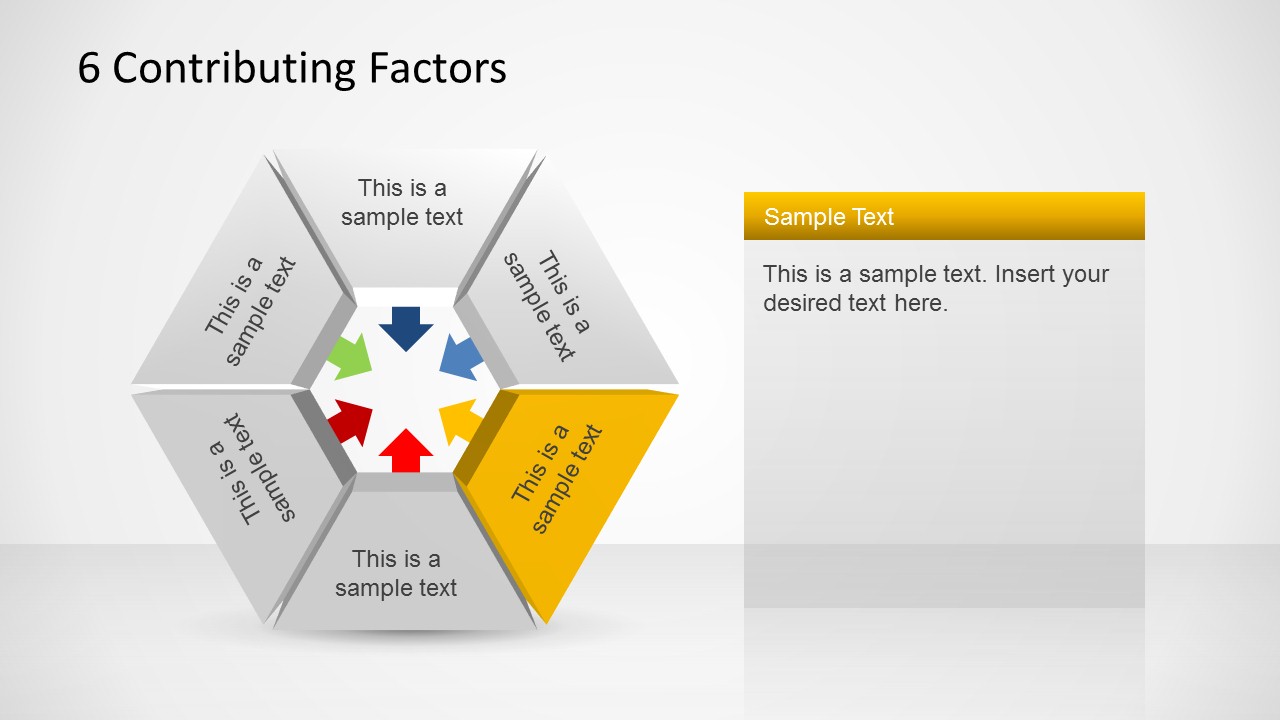 6 Contributing Factors

This is a sample text

This is a sample text

This is a sample text

This is a sample text

This is a sample text

This is a sample text

Sample Text

This is a sample text. Insert your desired text here.